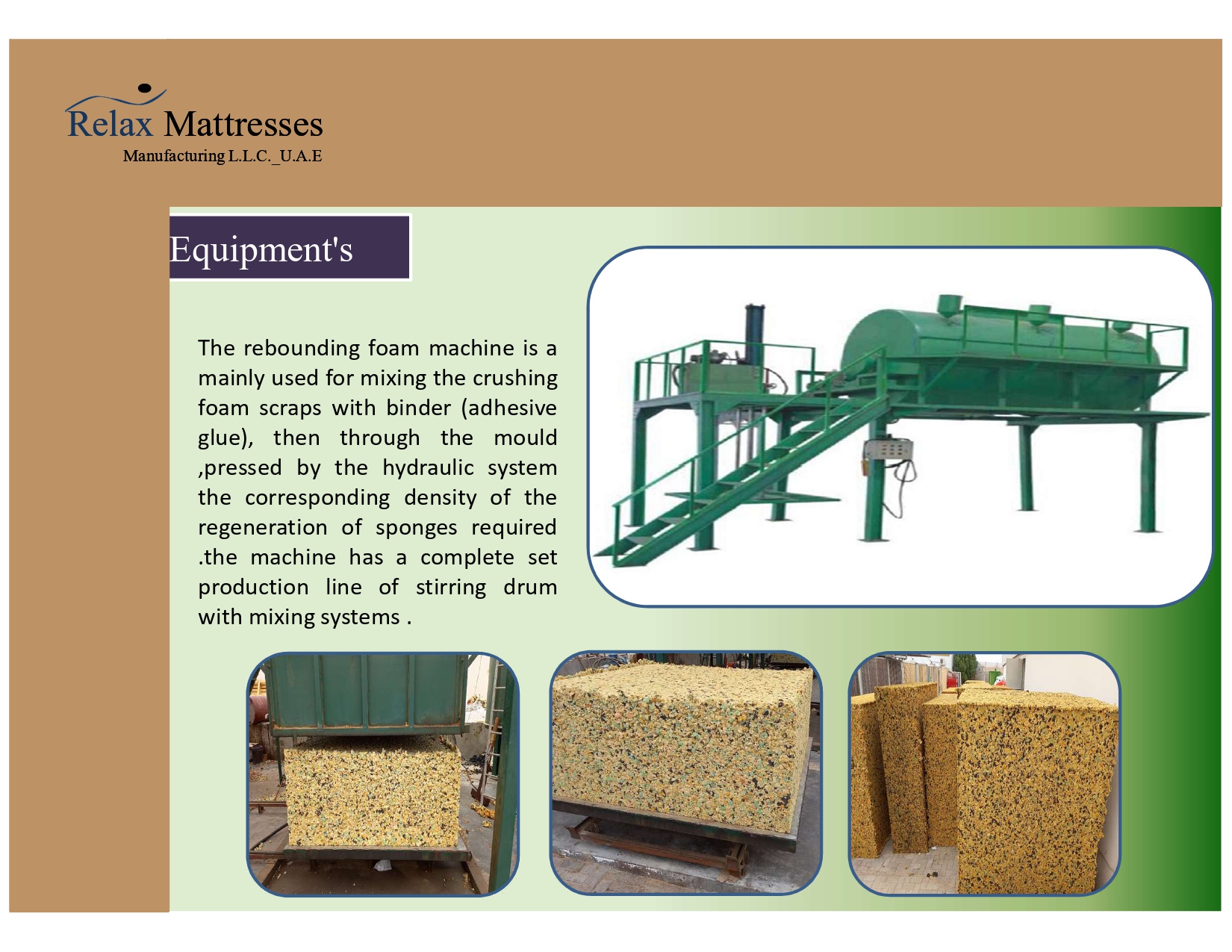 Relax Mattresses
Manufacturing L.L.C._U.A.E

Equipment's

The rebounding foam machine is a mainly used for mixing the crushing foam scraps with binder (adhesive glue), then through the mould ,pressed by the hydraulic system the corresponding density of the regeneration of sponges required .the machine has a complete set production line of stirring drum with mixing systems .